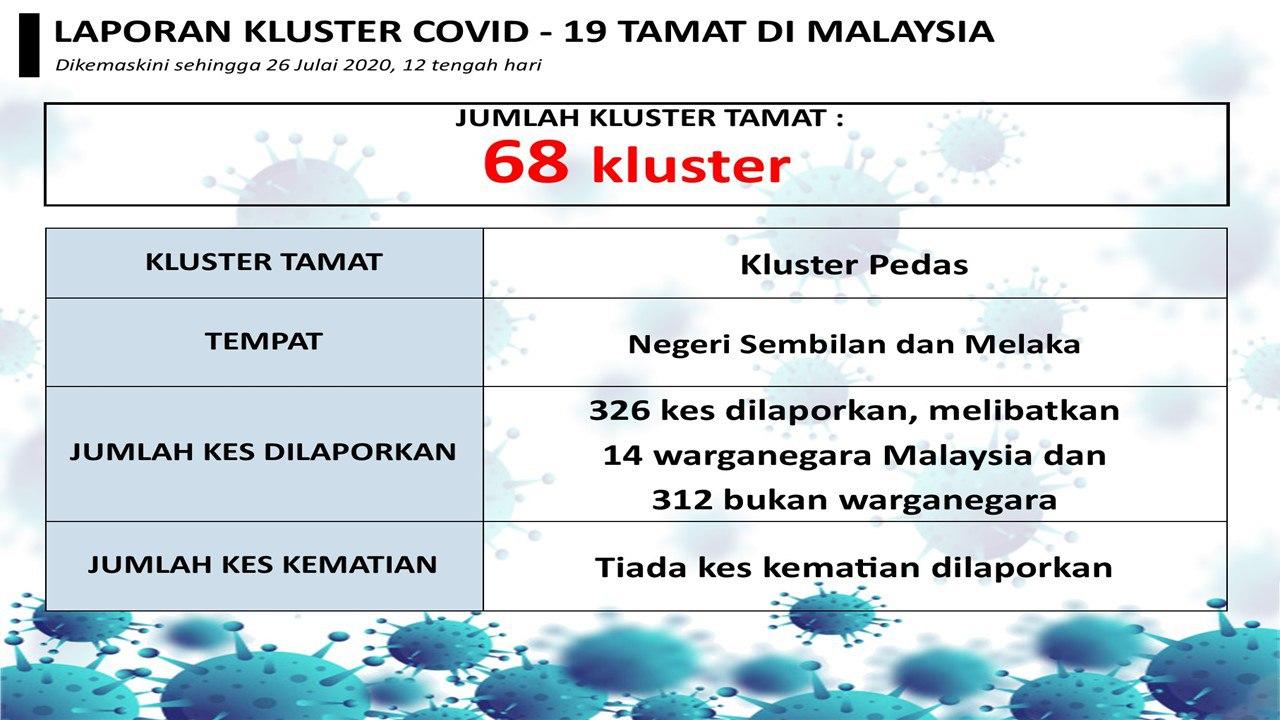 LAPORAN KLUSTER COVID - 19 TAMAT DI MALAYSIA
Dikemaskini sehingga 26 Julai 2020, 12 tengah hari

JUMLAH KLUSTER TAMAT :
68 kluster

| KLUSTER TAMAT | Kluster Pedas |
|---|---|
| TEMPAT | Negeri Sembilan dan Melaka |
| JUMLAH KES DILAPORKAN | 326 kes dilaporkan, melibatkan 14 warganegara Malaysia dan 312 bukan warganegara |
| JUMLAH KES KEMATIAN | Tiada kes kematian dilaporkan |